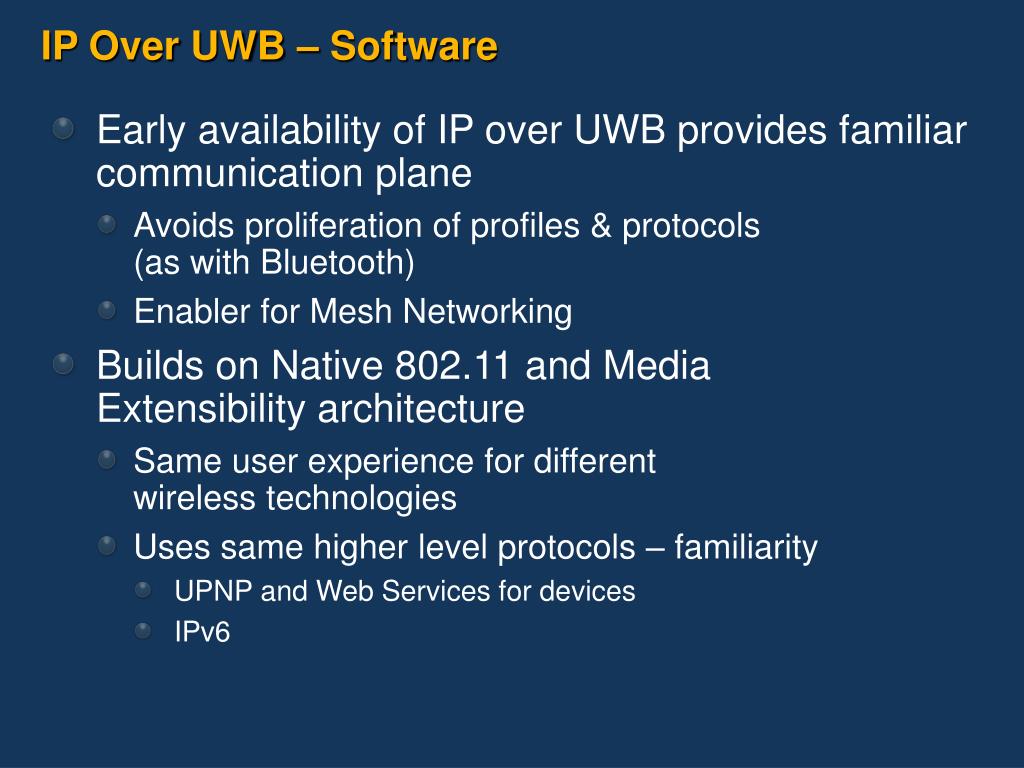 IP Over UWB – Software

Early availability of IP over UWB provides familiar communication plane

Avoids proliferation of profiles & protocols (as with Bluetooth)

Enabler for Mesh Networking

Builds on Native 802.11 and Media Extensibility architecture

Same user experience for different wireless technologies

Uses same higher level protocols – familiarity

UPNP and Web Services for devices

IPv6